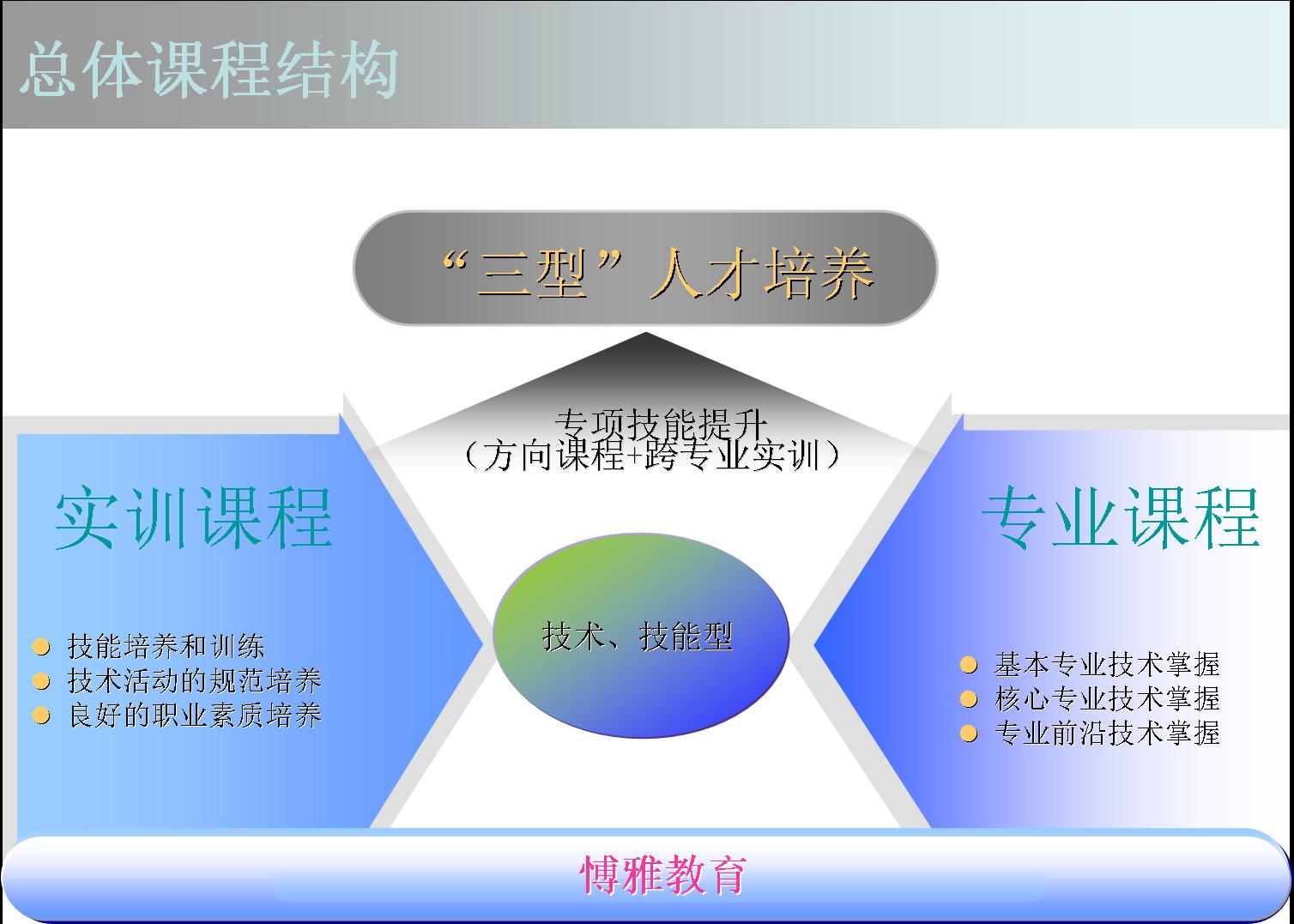 总体课程结构

“三型”人才培养

专项技能提升
（方向课程+跨专业实训）

实训课程

技能培养和训练
技术活动的规范培养
良好的职业素质培养

技术、技能型

专业课程

基本专业技术掌握
核心专业技术掌握
专业前沿技术掌握

博雅教育